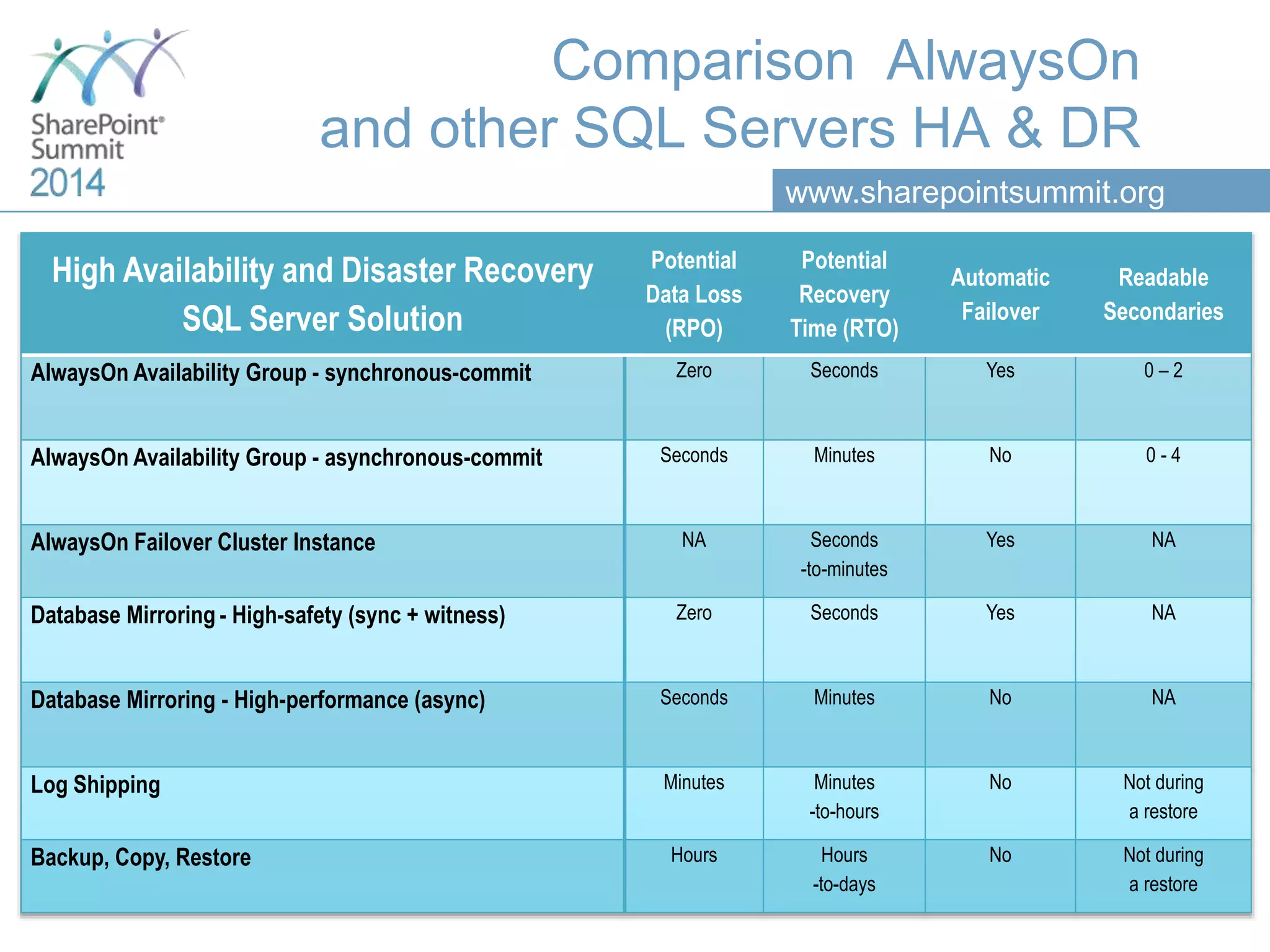 SharePoint® Summit 2014

Comparison AlwaysOn and other SQL Servers HA & DR

www.sharepointsummit.org

| High Availability and Disaster Recovery SQL Server Solution | Potential Data Loss (RPO) | Potential Recovery Time (RTO) | Automatic Failover | Readable Secondaries |
|---|---|---|---|---|
| AlwaysOn Availability Group - synchronous-commit | Zero | Seconds | Yes | 0 – 2 |
| AlwaysOn Availability Group - asynchronous-commit | Seconds | Minutes | No | 0 - 4 |
| AlwaysOn Failover Cluster Instance | NA | Seconds -to-minutes | Yes | NA |
| Database Mirroring - High-safety (sync + witness) | Zero | Seconds | Yes | NA |
| Database Mirroring - High-performance (async) | Seconds | Minutes | No | NA |
| Log Shipping | Minutes | Minutes -to-hours | No | Not during a restore |
| Backup, Copy, Restore | Hours | Hours -to-days | No | Not during a restore |